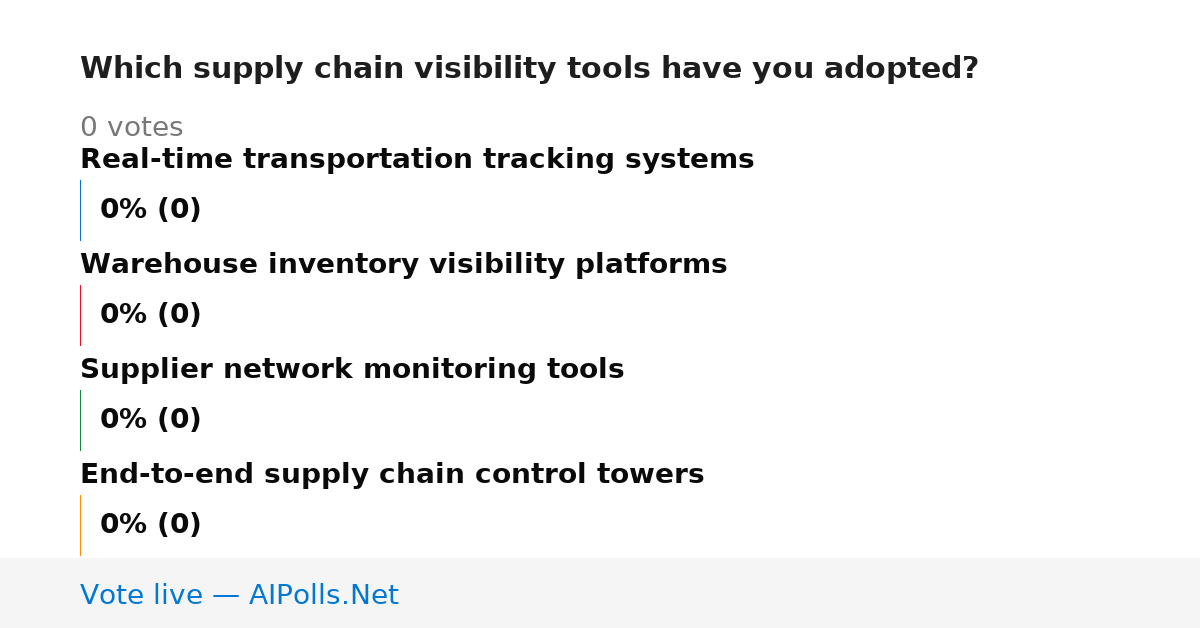 Which supply chain visibility tools have you adopted?

0 votes

Real-time transportation tracking systems

0% (0)

Warehouse inventory visibility platforms

0% (0)

Supplier network monitoring tools

0% (0)

End-to-end supply chain control towers

0% (0)

Vote live — AIPolls.Net